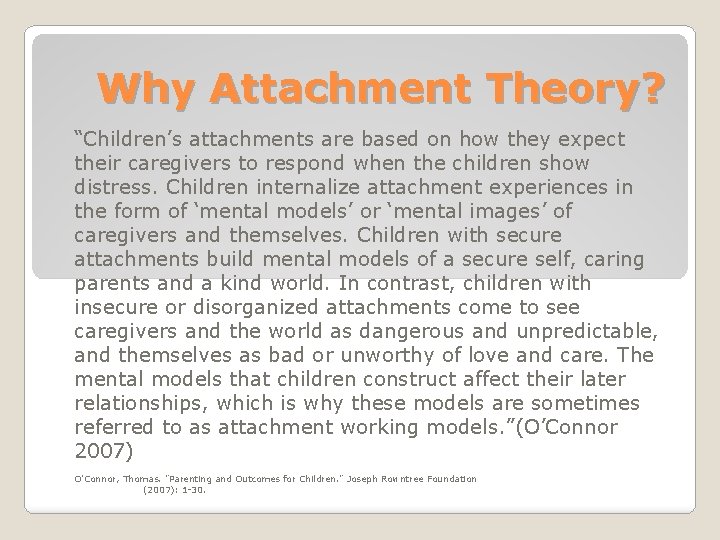 Why Attachment Theory?

“Children’s attachments are based on how they expect their caregivers to respond when the children show distress. Children internalize attachment experiences in the form of ‘mental models’ or ‘mental images’ of caregivers and themselves. Children with secure attachments build mental models of a secure self, caring parents and a kind world. In contrast, children with insecure or disorganized attachments come to see caregivers and the world as dangerous and unpredictable, and themselves as bad or unworthy of love and care. The mental models that children construct affect their later relationships, which is why these models are sometimes referred to as attachment working models.”(O’Connor 2007)

O’Connor, Thomas. "Parenting and Outcomes for Children." Joseph Rowntree Foundation (2007): 1-30.